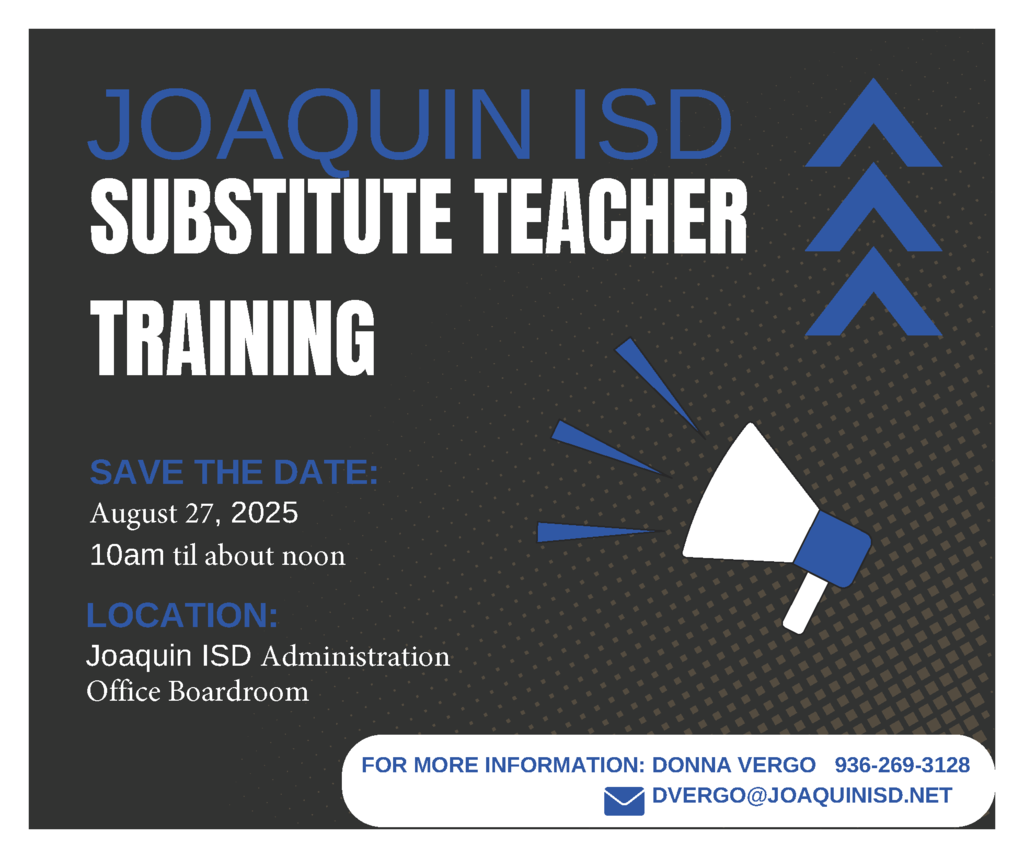 JOAQUIN ISD
SUBSTITUTE TEACHER TRAINING

SAVE THE DATE:
August 27, 2025
10am til about noon

LOCATION:
Joaquin ISD Administration Office Boardroom

FOR MORE INFORMATION: DONNA VERGO 936-269-3128
DVERGO@JOAQUINISD.NET